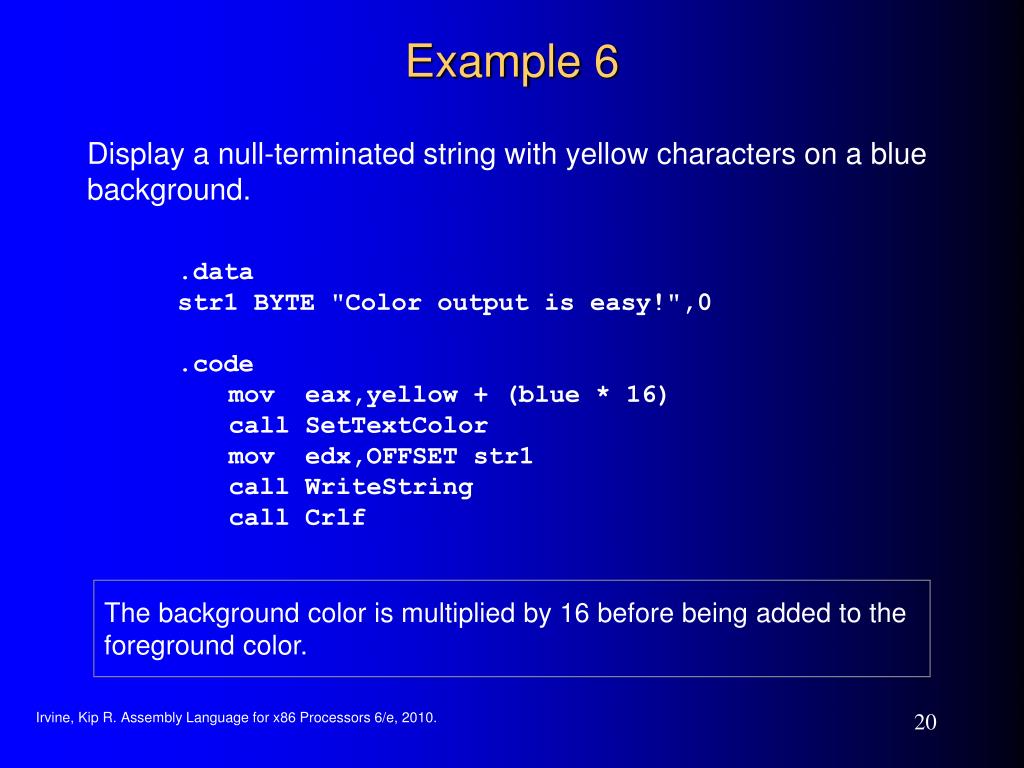 Example 6

Display a null-terminated string with yellow characters on a blue background.

.data
str1 BYTE "Color output is easy!",0

.code
mov eax,yellow + (blue * 16)
call SetTextColor
mov edx,OFFSET str1
call WriteString
call Crlf

The background color is multiplied by 16 before being added to the foreground color.

Irvine, Kip R. Assembly Language for x86 Processors 6/e, 2010.

20